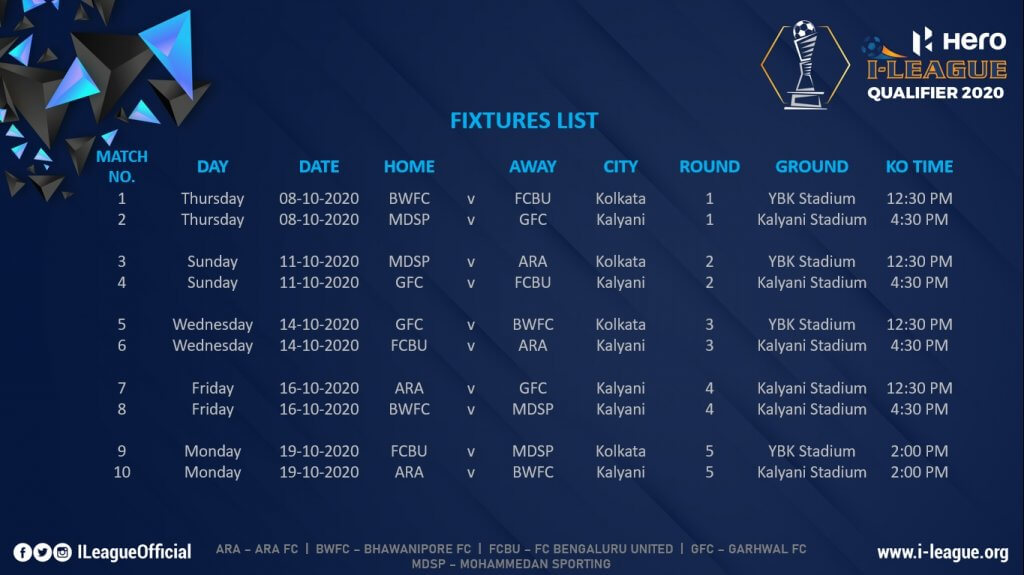 Hero I-LEAGUE QUALIFIER 2020

FIXTURES LIST

| MATCH NO. | DAY | DATE | HOME | | AWAY | CITY | ROUND | GROUND | KO TIME |
|---|---|---|---|---|---|---|---|---|---|
| 1 | Thursday | 08-10-2020 | BWFC | v | FCBU | Kolkata | 1 | YBK Stadium | 12:30 PM |
| 2 | Thursday | 08-10-2020 | MDSP | v | GFC | Kalyani | 1 | Kalyani Stadium | 4:30 PM |
| 3 | Sunday | 11-10-2020 | MDSP | v | ARA | Kolkata | 2 | YBK Stadium | 12:30 PM |
| 4 | Sunday | 11-10-2020 | GFC | v | FCBU | Kalyani | 2 | Kalyani Stadium | 4:30 PM |
| 5 | Wednesday | 14-10-2020 | GFC | v | BWFC | Kolkata | 3 | YBK Stadium | 12:30 PM |
| 6 | Wednesday | 14-10-2020 | FCBU | v | ARA | Kalyani | 3 | Kalyani Stadium | 4:30 PM |
| 7 | Friday | 16-10-2020 | ARA | v | GFC | Kalyani | 4 | Kalyani Stadium | 12:30 PM |
| 8 | Friday | 16-10-2020 | BWFC | v | MDSP | Kalyani | 4 | Kalyani Stadium | 4:30 PM |
| 9 | Monday | 19-10-2020 | FCBU | v | MDSP | Kolkata | 5 | YBK Stadium | 2:00 PM |
| 10 | Monday | 19-10-2020 | ARA | v | BWFC | Kalyani | 5 | Kalyani Stadium | 2:00 PM |

ILeagueOfficial

ARA – ARA FC | BWFC – BHAWANIPORE FC | FCBU – FC BENGALURU UNITED | GFC – GARHWAL FC
MDSP – MOHAMMEDAN SPORTING

www.i-league.org